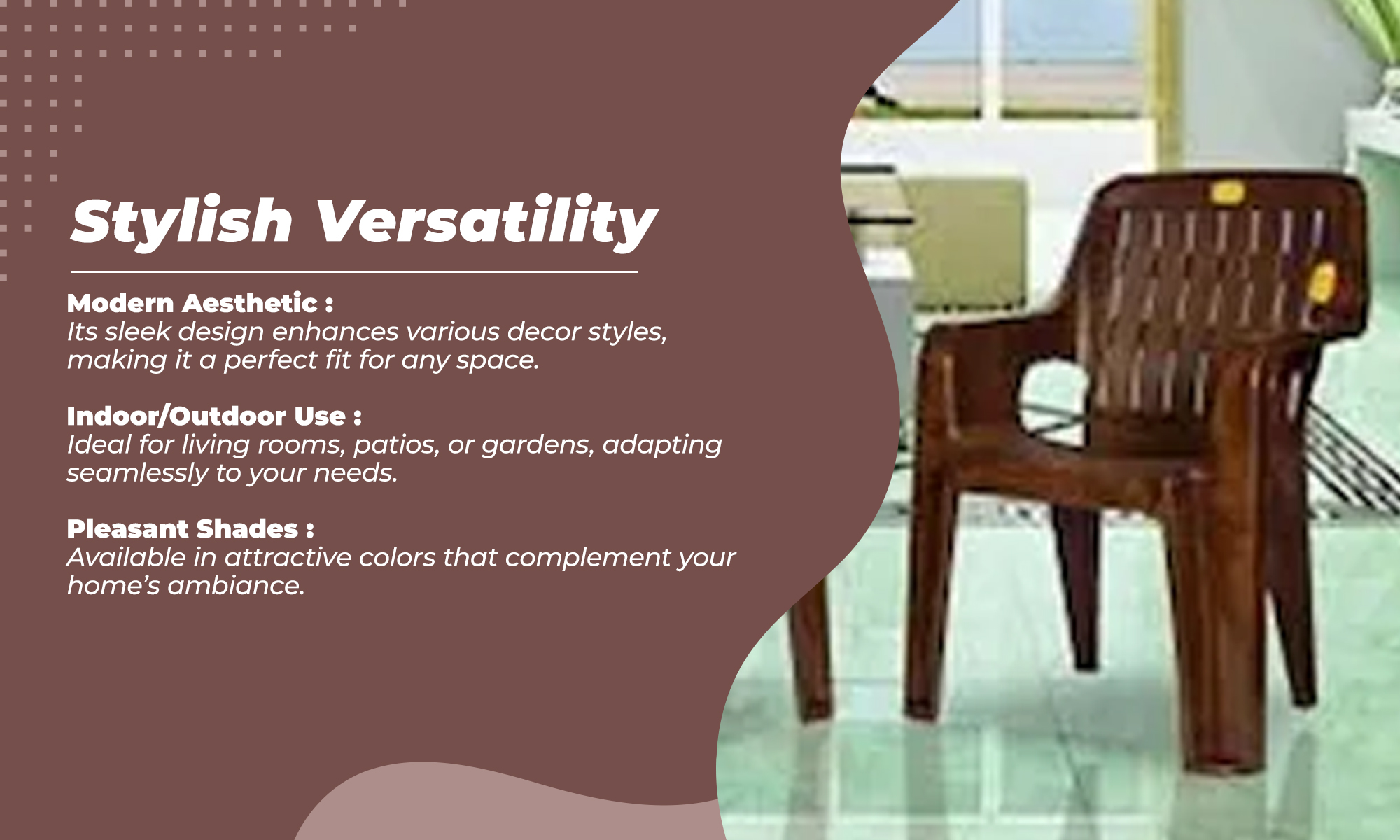 Stylish Versatility

Modern Aesthetic :
Its sleek design enhances various decor styles, making it a perfect fit for any space.

Indoor/Outdoor Use :
Ideal for living rooms, patios, or gardens, adapting seamlessly to your needs.

Pleasant Shades :
Available in attractive colors that complement your home's ambiance.